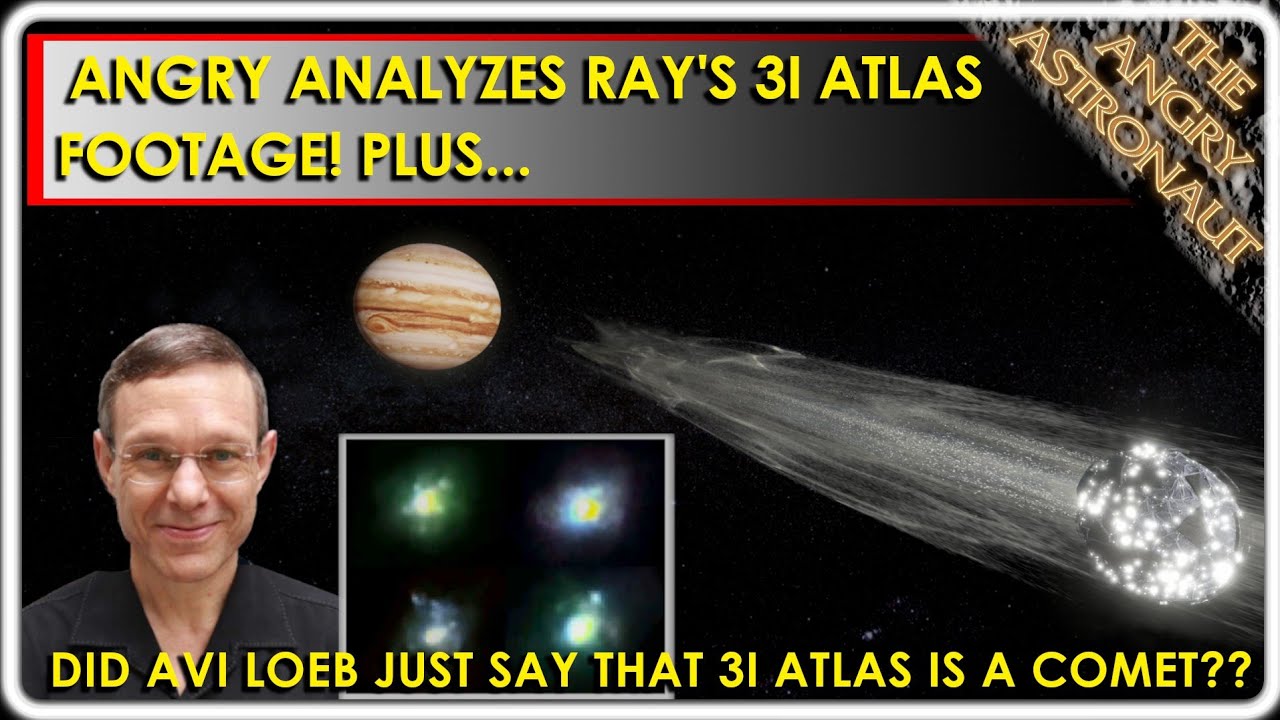 ANGRY ANALYZES RAY'S 3I ATLAS FOOTAGE! PLUS...

THE ANGRY ASTRONAUT

DID AVI LOEB JUST SAY THAT 3I ATLAS IS A COMET??